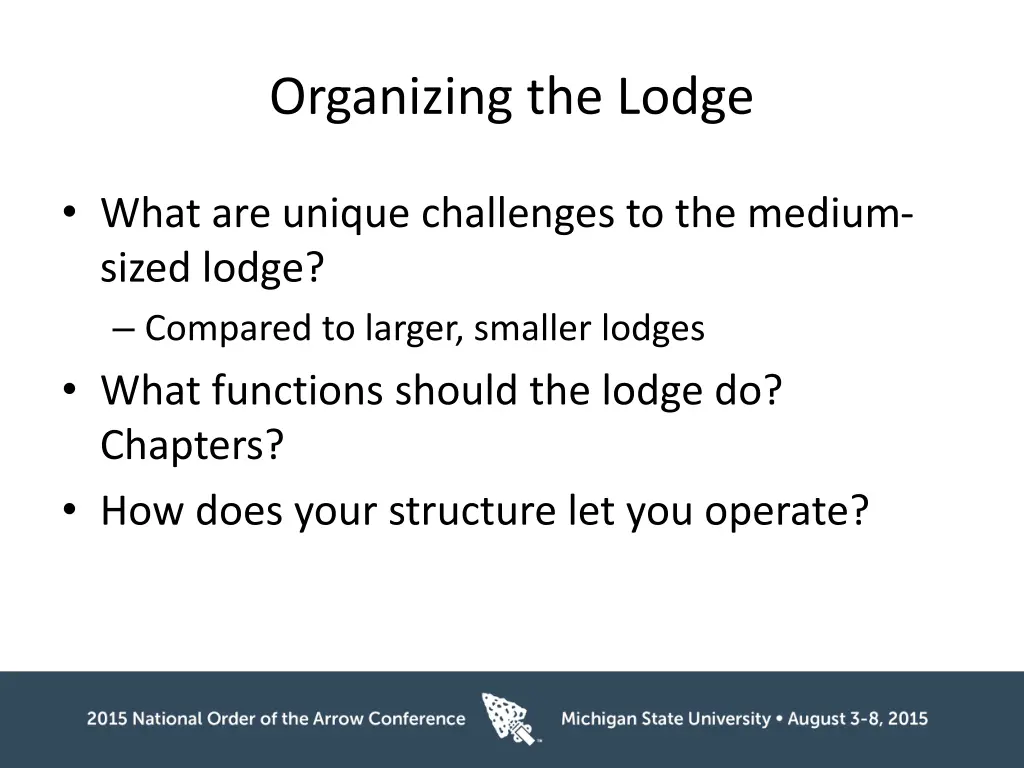 Organizing the Lodge

• What are unique challenges to the medium-sized lodge?
– Compared to larger, smaller lodges
• What functions should the lodge do? Chapters?
• How does your structure let you operate?

2015 National Order of the Arrow Conference
Michigan State University • August 3-8, 2015